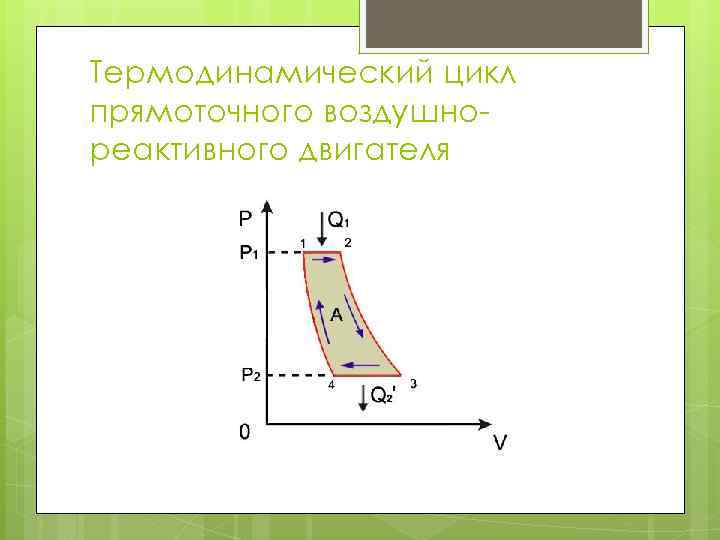 Термодинамический цикл прямоточного воздушно-реактивного двигателя

P
$Q_1$
$P_1$
1
2
A
$P_2$
4
3
$Q_2'$
0
V